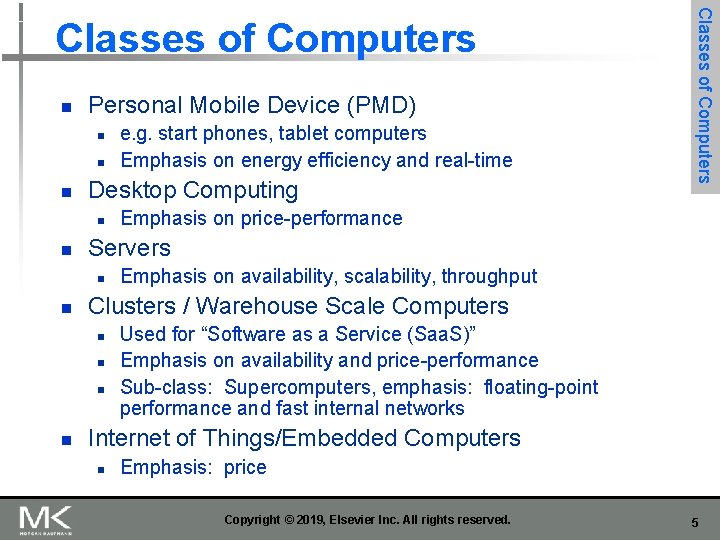 Classes of Computers

Classes of Computers

- Personal Mobile Device (PMD)
  - e.g. start phones, tablet computers
  - Emphasis on energy efficiency and real-time
- Desktop Computing
  - Emphasis on price-performance
- Servers
  - Emphasis on availability, scalability, throughput
- Clusters / Warehouse Scale Computers
  - Used for “Software as a Service (SaaS)”
  - Emphasis on availability and price-performance
  - Sub-class: Supercomputers, emphasis: floating-point performance and fast internal networks
- Internet of Things/Embedded Computers
  - Emphasis: price

MK MORGAN KAUFMANN

Copyright © 2019, Elsevier Inc. All rights reserved.

5